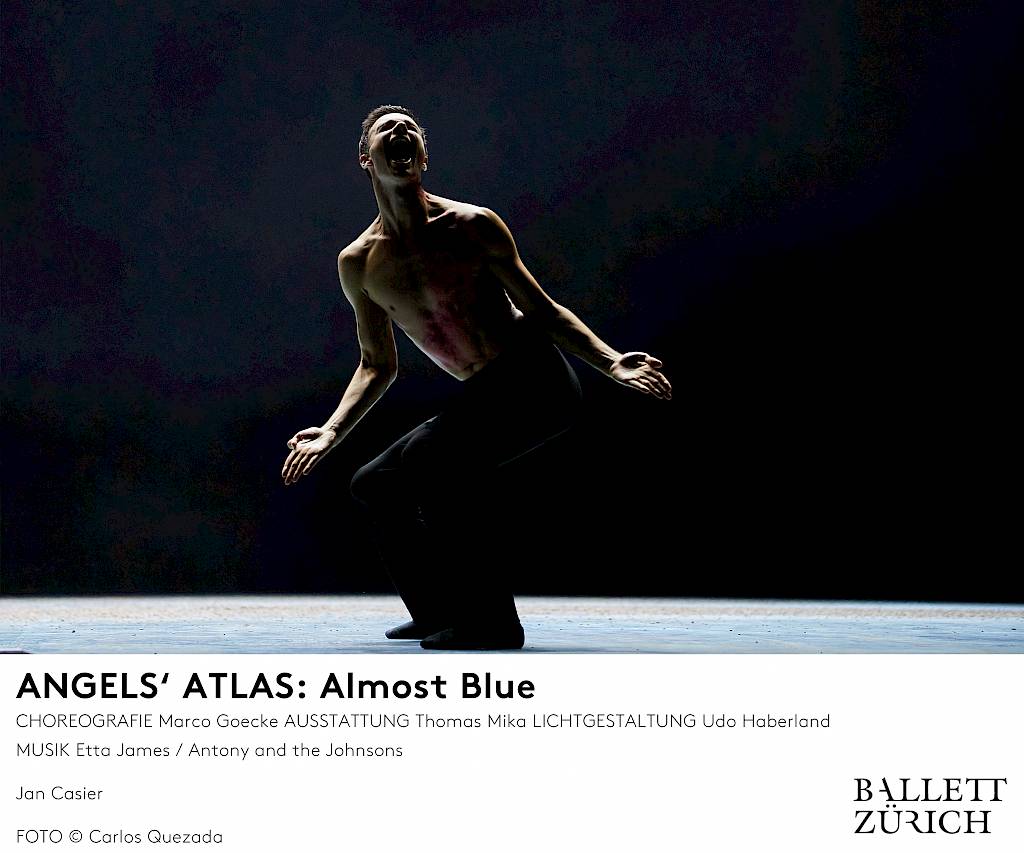 ANGELS' ATLAS: Almost Blue

CHOREOGRAFIE Marco Goecke AUSSTATTUNG Thomas Mika LICHTGESTALTUNG Udo Haberland

MUSIK Etta James / Antony and the Johnsons

Jan Casier

FOTO © Carlos Quezada

BALLETT ZÜRICH